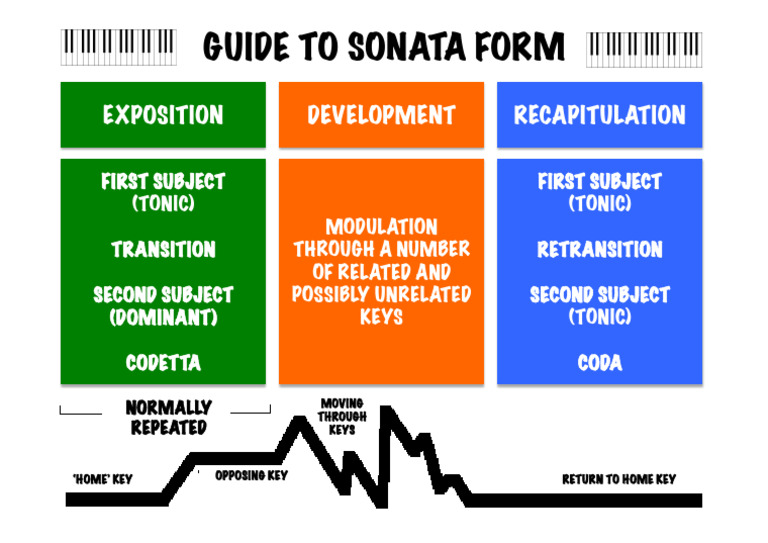 GUIDE TO SONATA FORM

EXPOSITION

FIRST SUBJECT (TONIC)

TRANSITION

SECOND SUBJECT (DOMINANT)

CODETTA

DEVELOPMENT

MODULATION THROUGH A NUMBER OF RELATED AND POSSIBLY UNRELATED KEYS

RECAPITULATION

FIRST SUBJECT (TONIC)

RETRANSITION

SECOND SUBJECT (TONIC)

CODA

NORMALLY REPEATED

MOVING THROUGH KEYS

'HOME' KEY

OPPOSING KEY

RETURN TO HOME KEY